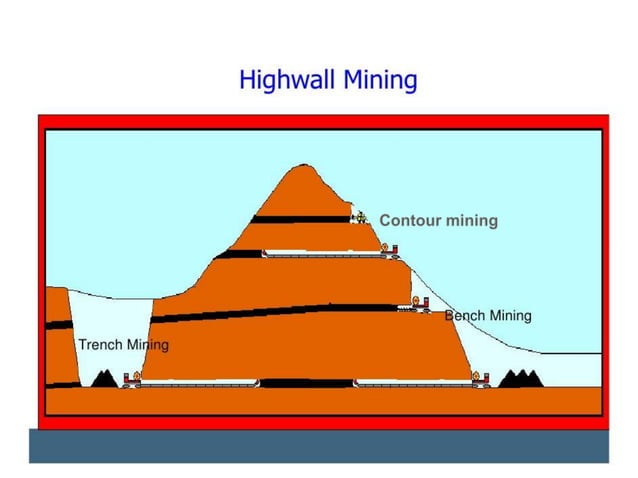 Highwall Mining

Contour mining

Bench Mining

Trench Mining